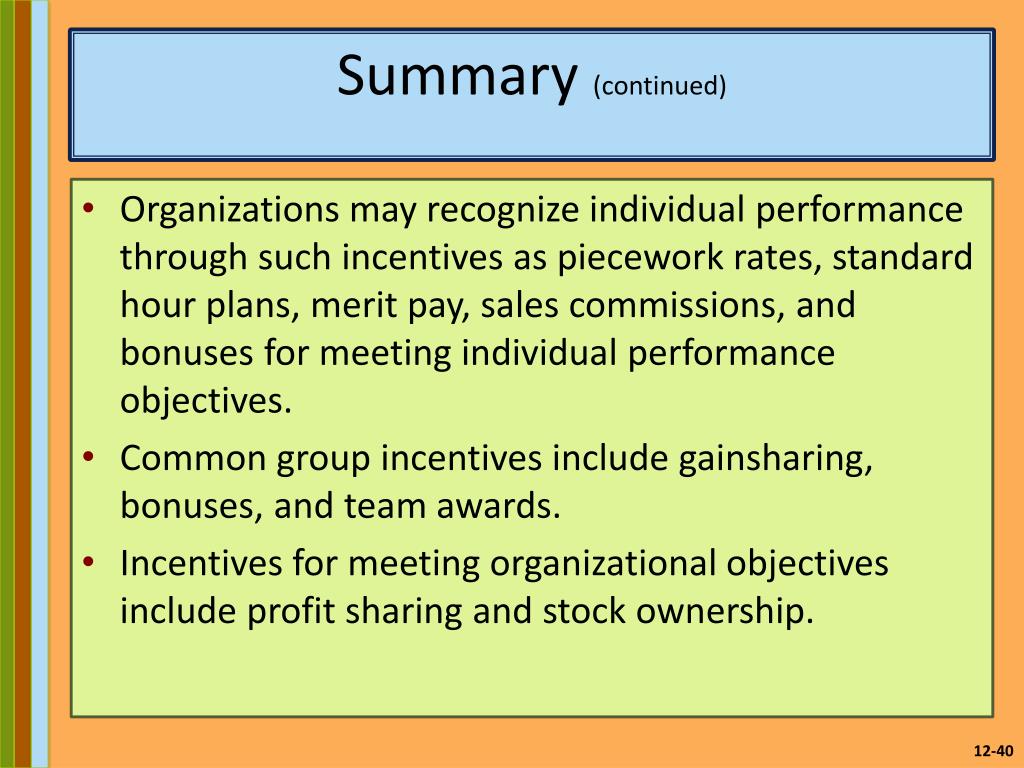 Summary (continued)

• Organizations may recognize individual performance through such incentives as piecework rates, standard hour plans, merit pay, sales commissions, and bonuses for meeting individual performance objectives.
• Common group incentives include gainsharing, bonuses, and team awards.
• Incentives for meeting organizational objectives include profit sharing and stock ownership.

12-40